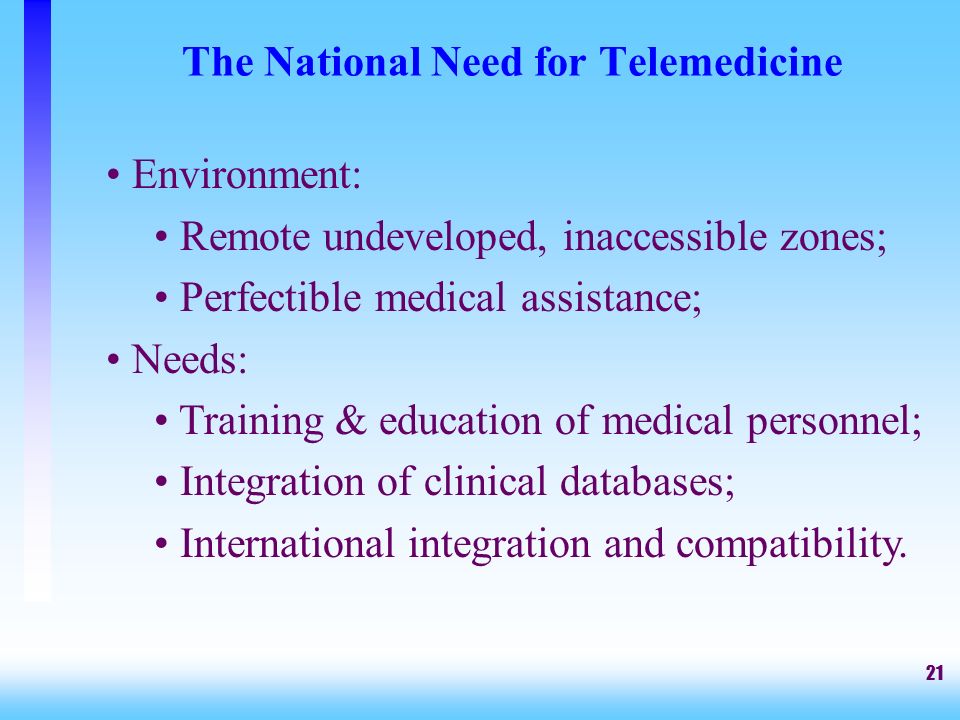 The National Need for Telemedicine

• Environment:
• Remote undeveloped, inaccessible zones;
• Perfectible medical assistance;
• Needs:
• Training & education of medical personnel;
• Integration of clinical databases;
• International integration and compatibility.

21